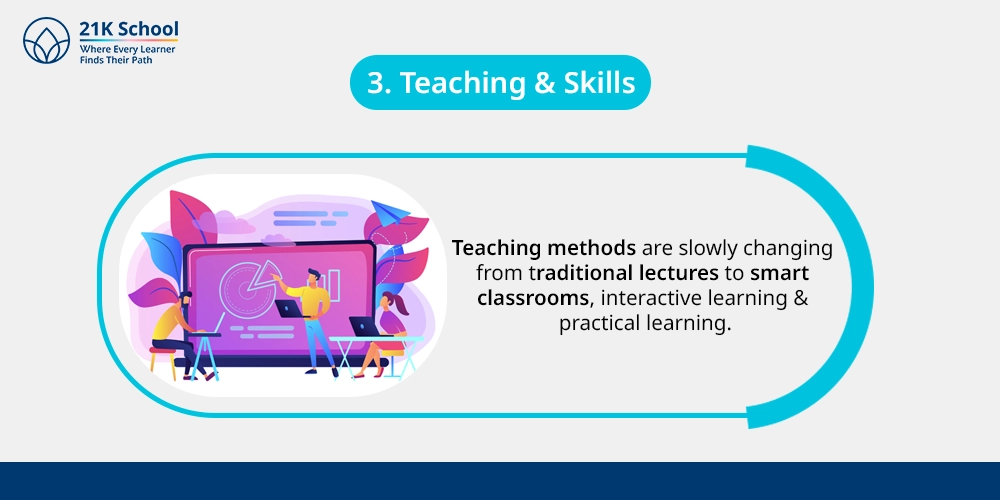 21K School
Where Every Learner
Finds Their Path

3. Teaching & Skills

Teaching methods are slowly changing from traditional lectures to smart classrooms, interactive learning & practical learning.